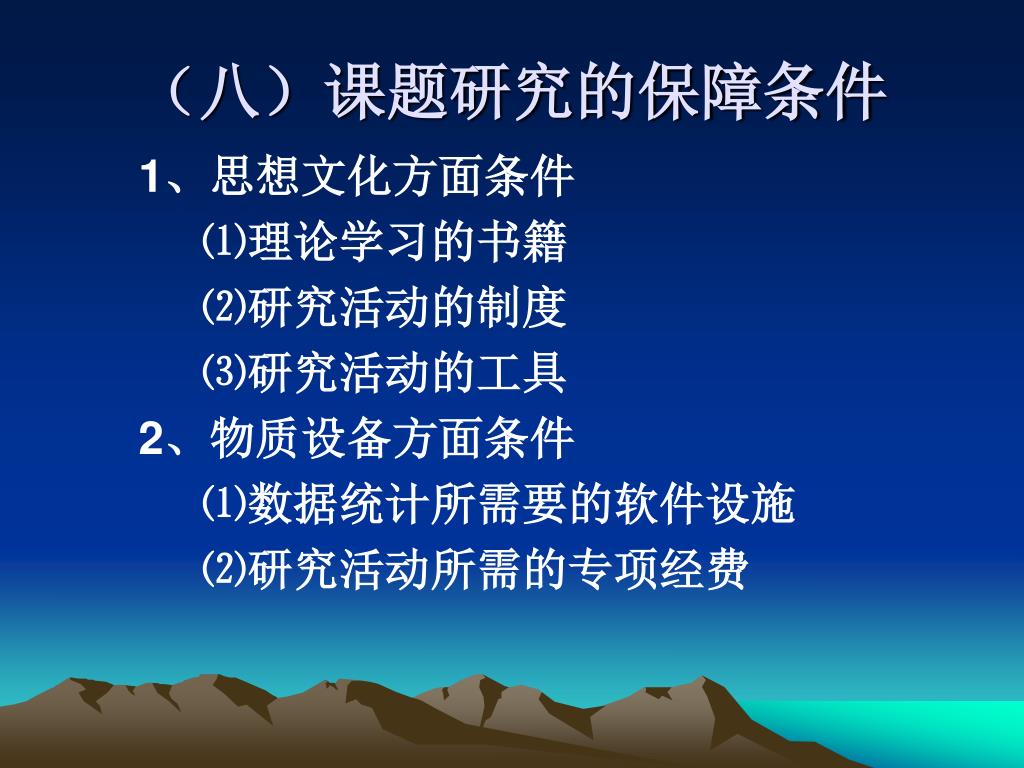 （八）课题研究的保障条件

1、思想文化方面条件

⑴理论学习的书籍

⑵研究活动的制度

⑶研究活动的工具

2、物质设备方面条件

⑴数据统计所需要的软件设施

⑵研究活动所需的专项经费